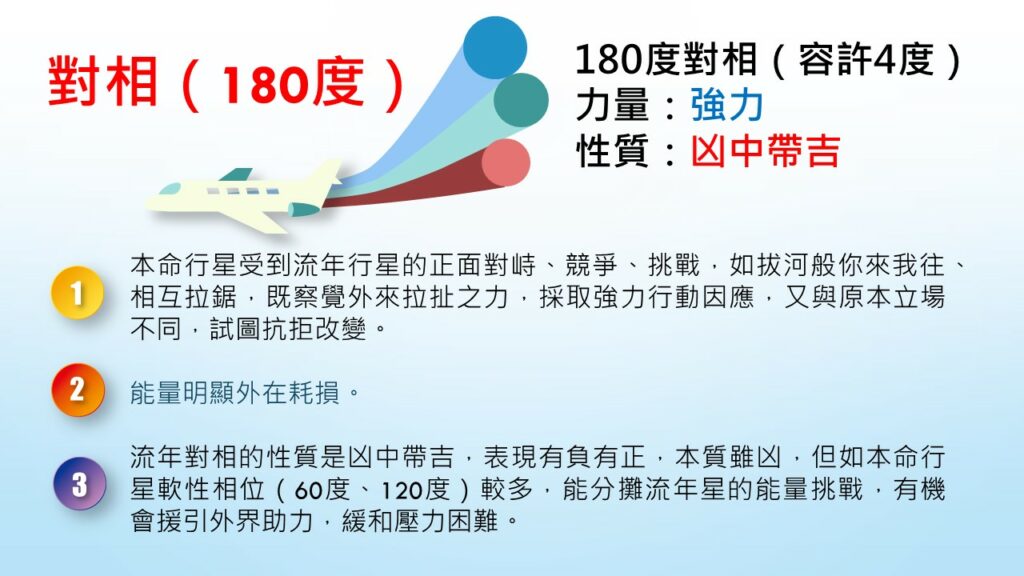 對相（180度）

180度對相（容許4度）
力量：強力
性質：凶中帶吉

1
本命行星受到流年行星的正面對峙、競爭、挑戰，如拔河般你來我往、相互拉鋸，既察覺外來拉扯之力，採取強力行動因應，又與原本立場不同，試圖抗拒改變。

2
能量明顯外在耗損。

3
流年對相的性質是凶中帶吉，表現有負有正，本質雖凶，但如本命行星軟性相位（60度、120度）較多，能分攤流年星的能量挑戰，有機會援引外界助力，緩和壓力困難。